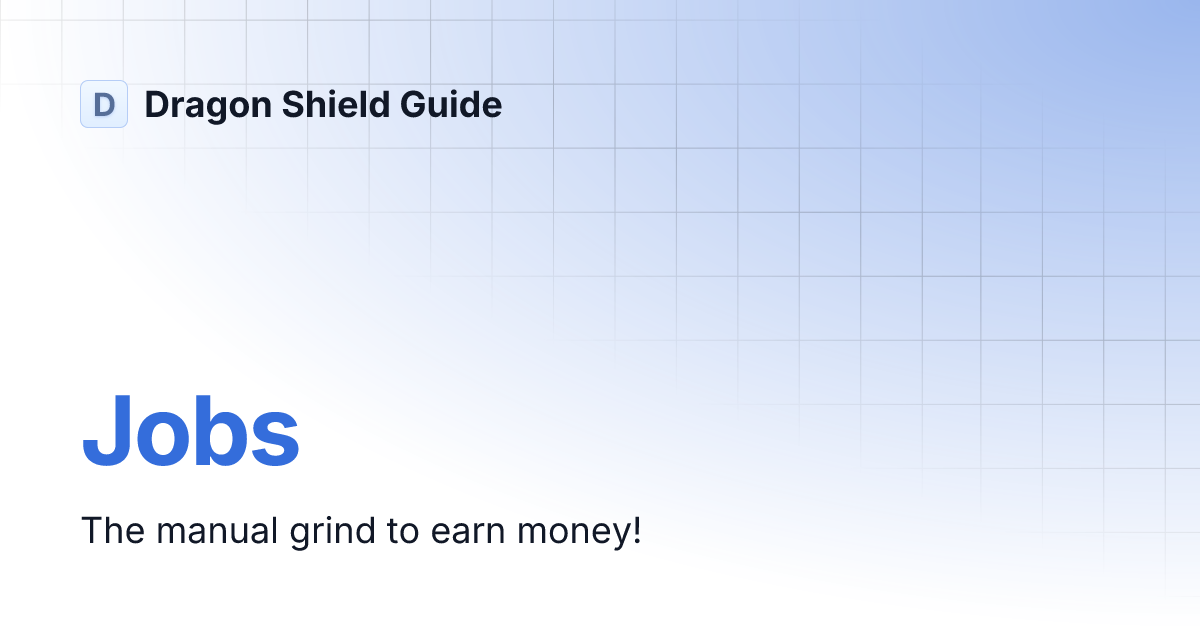 D Dragon Shield Guide

Jobs

The manual grind to earn money!